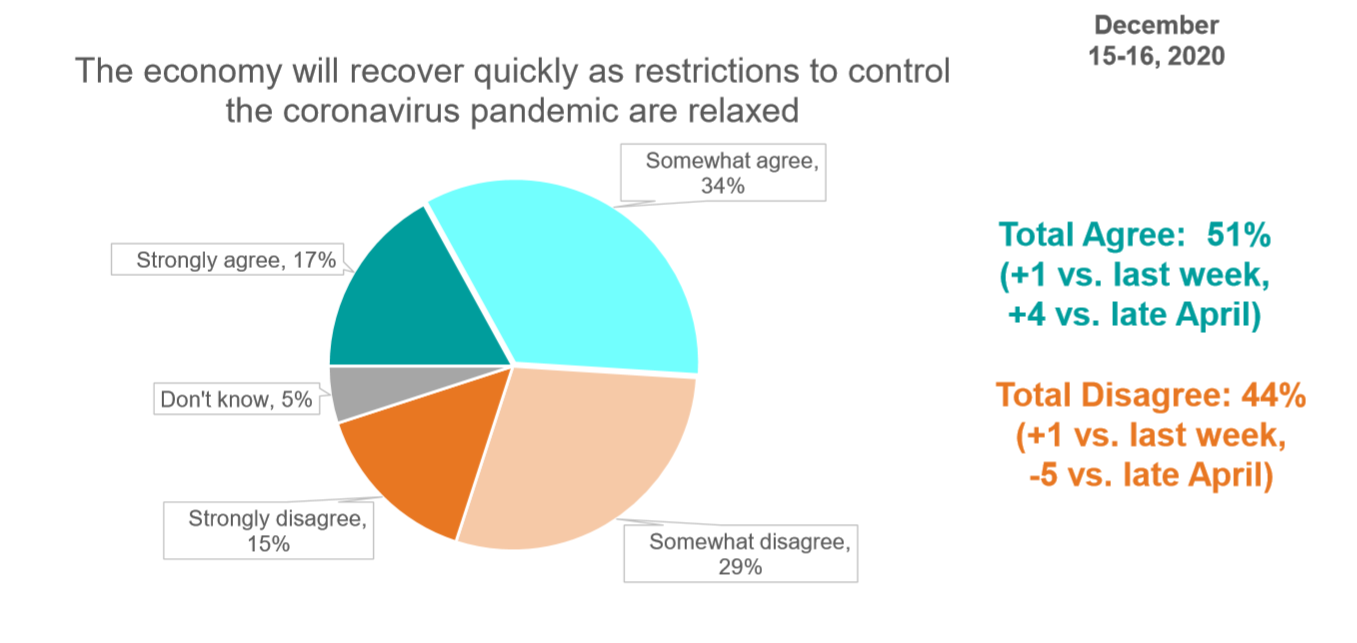 December 15-16, 2020

The economy will recover quickly as restrictions to control the coronavirus pandemic are relaxed

Somewhat agree, 34%

Strongly agree, 17%

Don't know, 5%

Strongly disagree, 15%

Somewhat disagree, 29%

Total Agree: 51% (+1 vs. last week, +4 vs. late April)

Total Disagree: 44% (+1 vs. last week, -5 vs. late April)